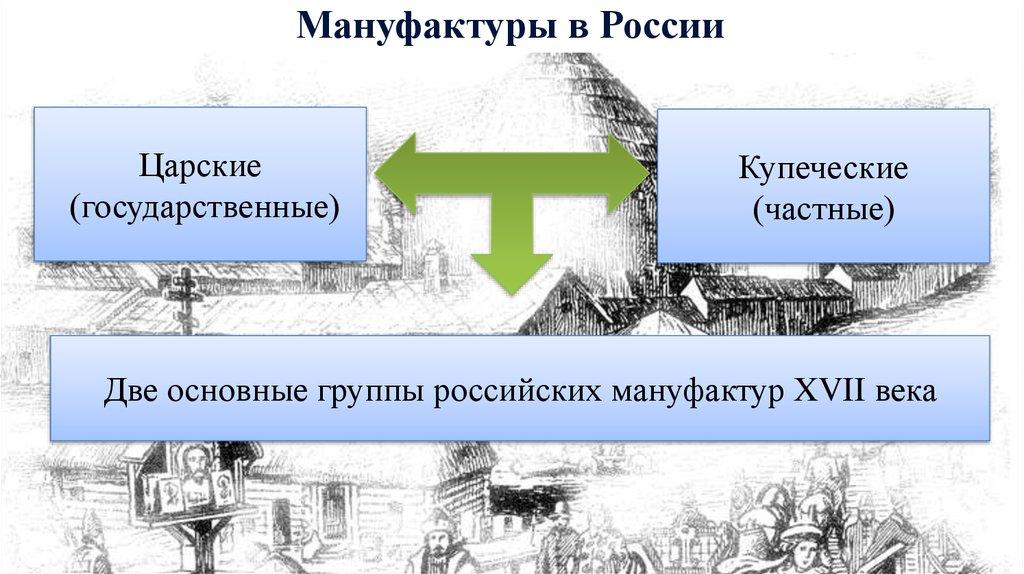 Мануфактуры в России

Царские (государственные)

Купеческие (частные)

Две основные группы российских мануфактур XVII века